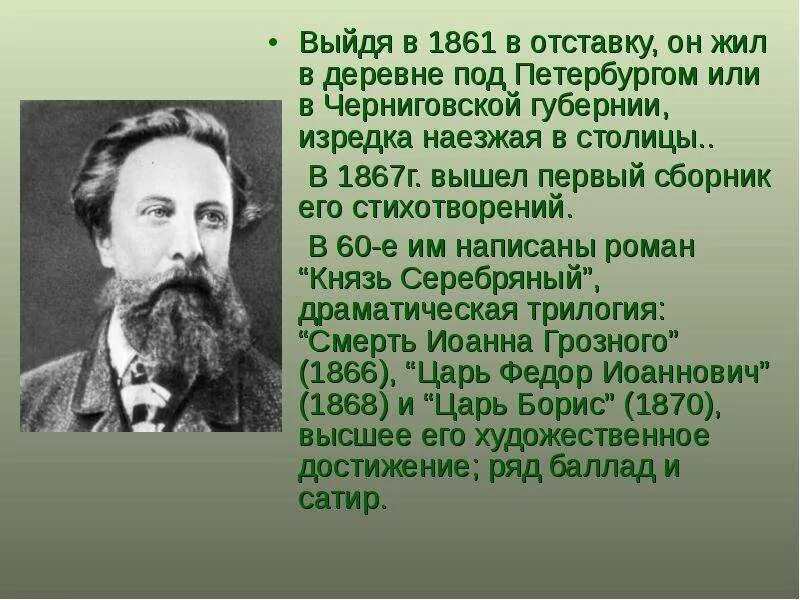 • Выйдя в 1861 в отставку, он жил в деревне под Петербургом или в Черниговской губернии, изредка наезжая в столицы..

В 1867г. вышел первый сборник его стихотворений.

В 60-е им написаны роман "Князь Серебряный", драматическая трилогия: "Смерть Иоанна Грозного" (1866), "Царь Федор Иоаннович" (1868) и "Царь Борис" (1870), высшее его художественное достижение; ряд баллад и сатир.